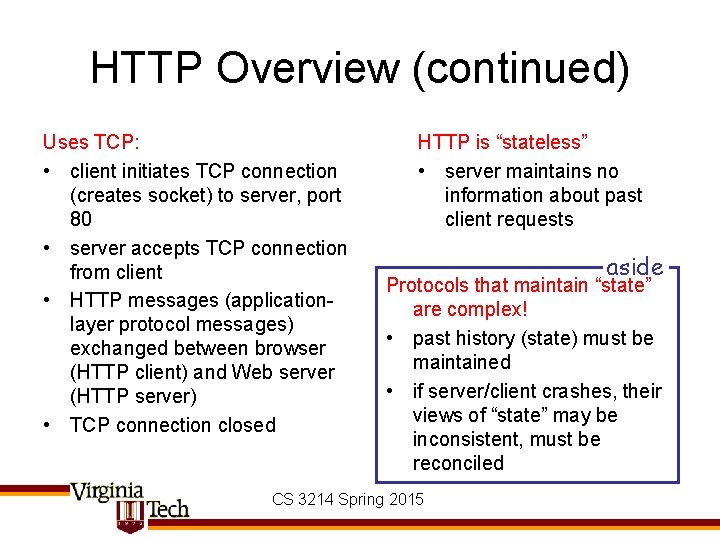 HTTP Overview (continued)

Uses TCP:

• client initiates TCP connection (creates socket) to server, port 80
• server accepts TCP connection from client
• HTTP messages (application-layer protocol messages) exchanged between browser (HTTP client) and Web server (HTTP server)
• TCP connection closed

HTTP is "stateless"

• server maintains no information about past client requests

aside

Protocols that maintain "state" are complex!

• past history (state) must be maintained
• if server/client crashes, their views of "state" may be inconsistent, must be reconciled

Virginia Tech

CS 3214 Spring 2015